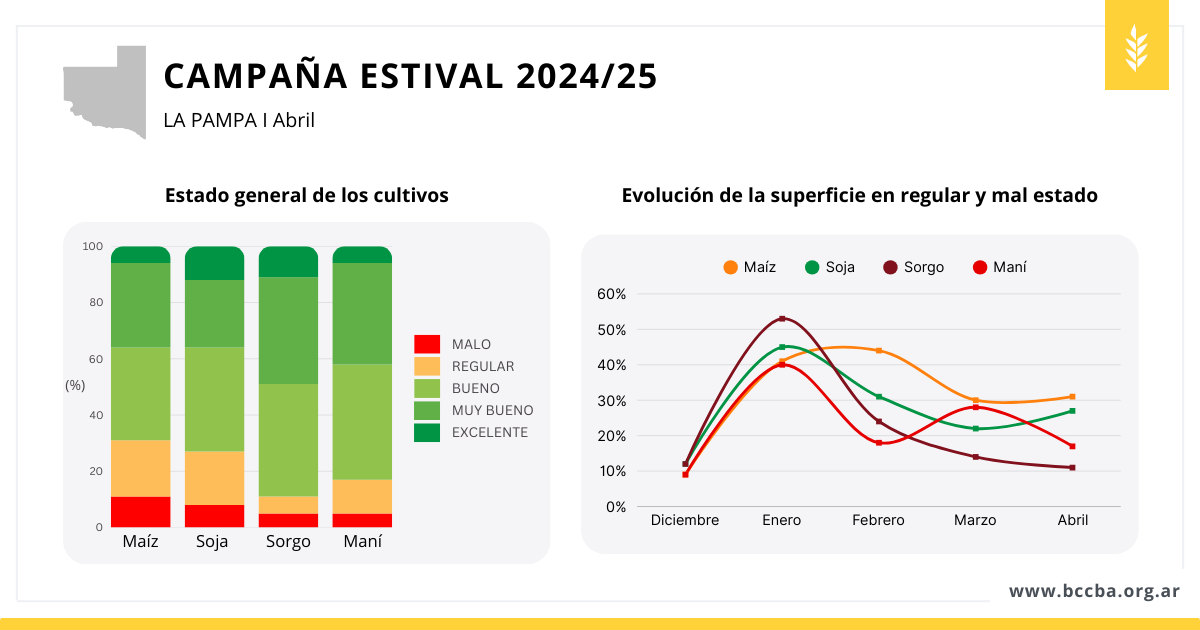 CAMPAÑA ESTIVAL 2024/25

LA PAMPA I Abril

Estado general de los cultivos

100
80
60
(%)
40
20
0

Maíz Soja Sorgo Maní

MALO
REGULAR
BUENO
MUY BUENO
EXCELENTE

Evolución de la superficie en regular y mal estado

Maíz Soja Sorgo Maní

60%
50%
40%
30%
20%
10%
0%

Diciembre Enero Febrero Marzo Abril

www.bccba.org.ar